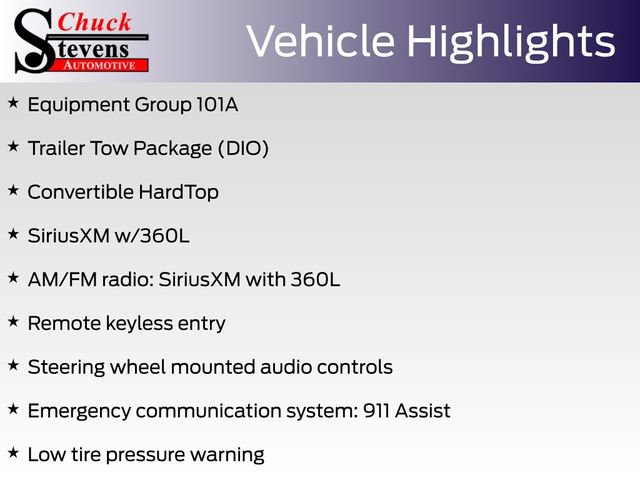 Chuck Stevens AUTOMOTIVE

Vehicle Highlights

★ Equipment Group 101A

★ Trailer Tow Package (DIO)

★ Convertible HardTop

★ SiriusXM w/360L

★ AM/FM radio: SiriusXM with 360L

★ Remote keyless entry

★ Steering wheel mounted audio controls

★ Emergency communication system: 911 Assist

★ Low tire pressure warning